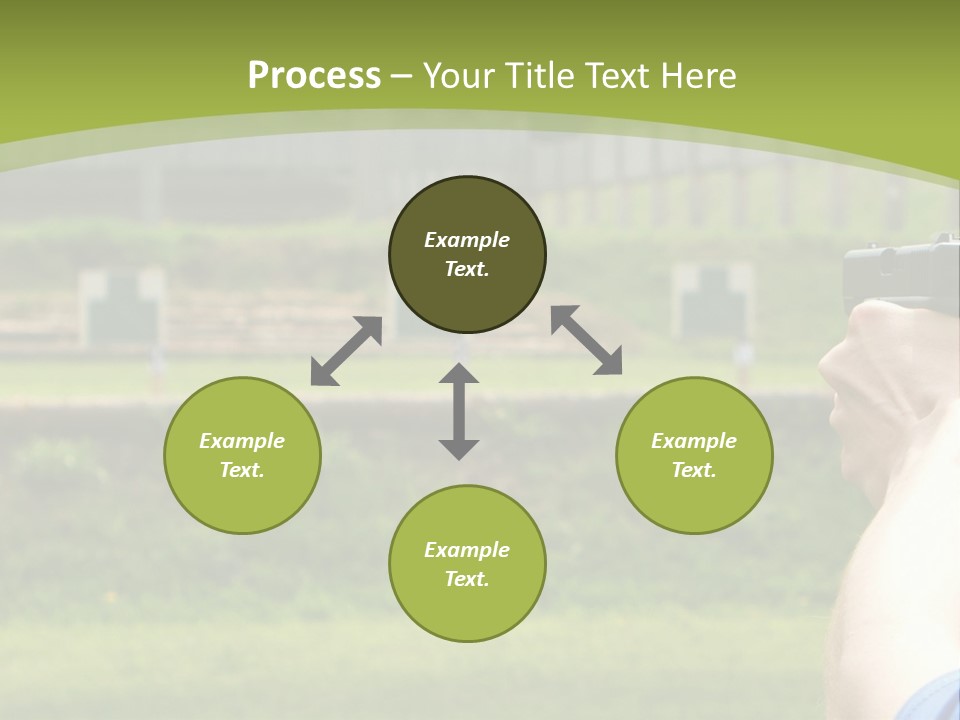 Process – Your Title Text Here

Example Text.

Example Text.

Example Text.

Example Text.